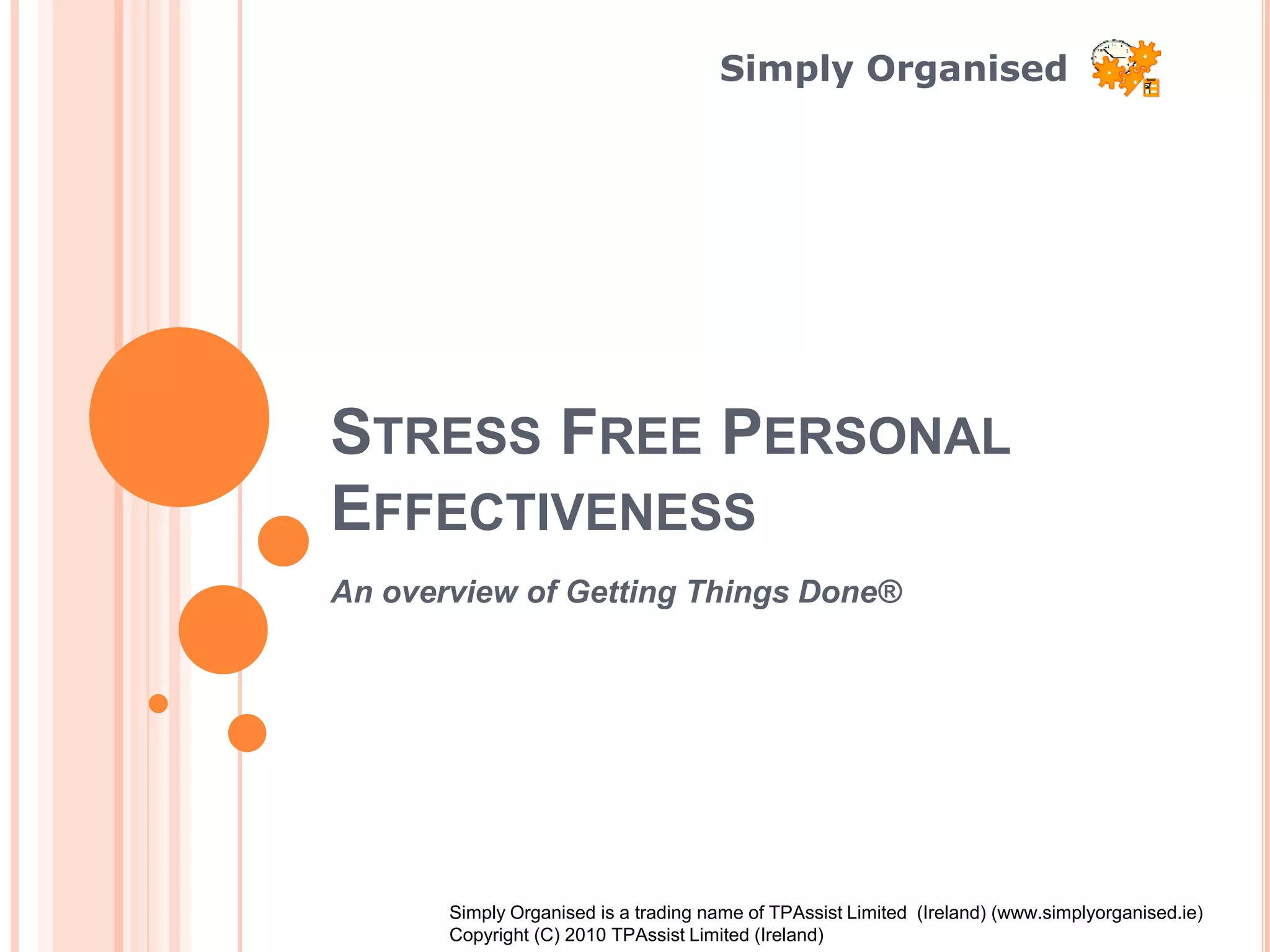 Simply Organised

STRESS FREE PERSONAL EFFECTIVENESS

An overview of Getting Things Done®

Simply Organised is a trading name of TPAssist Limited (Ireland) (www.simplyorganised.ie)
Copyright (C) 2010 TPAssist Limited (Ireland)